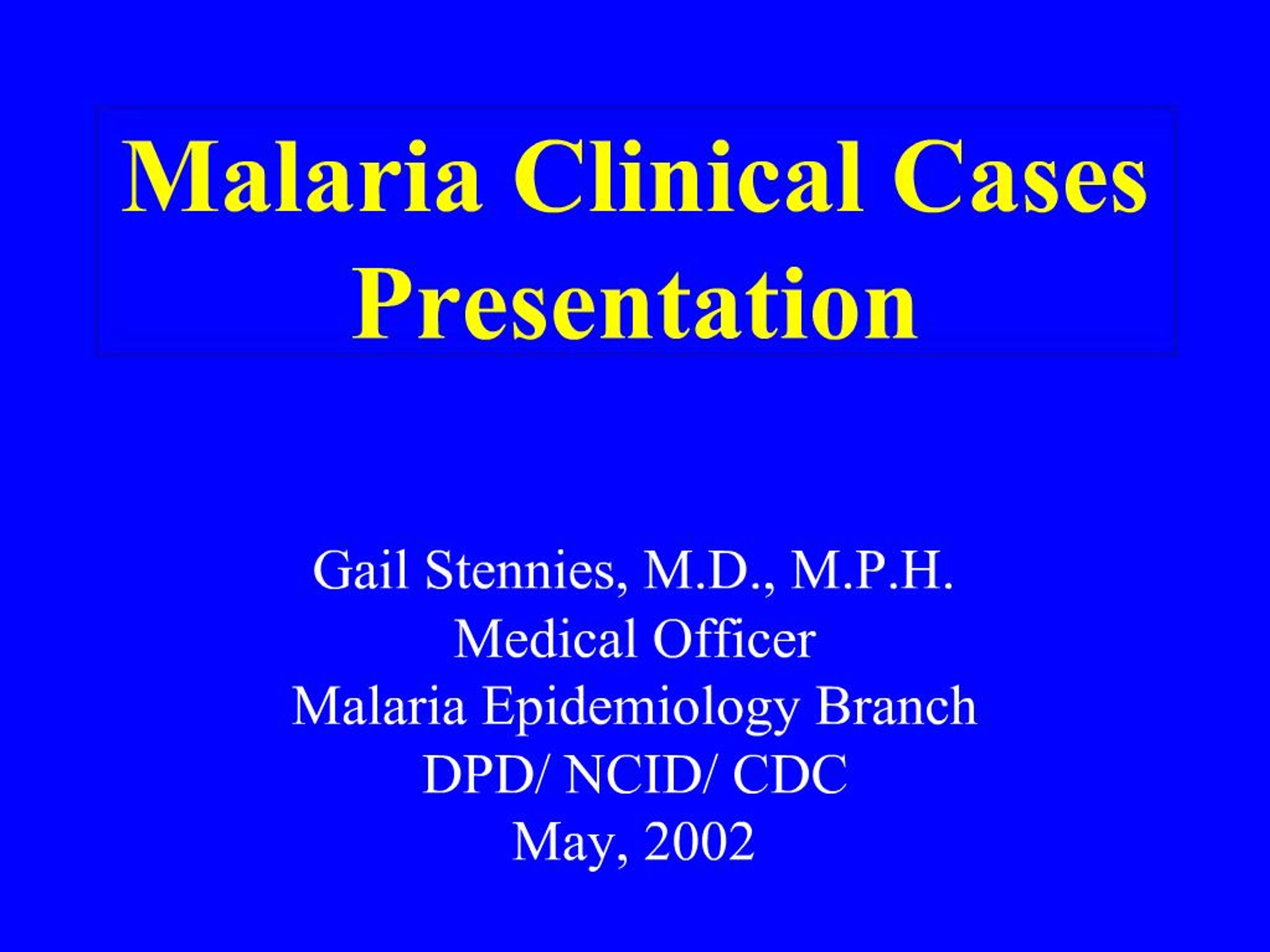 Malaria Clinical Cases Presentation

Gail Stennies, M.D., M.P.H.
Medical Officer
Malaria Epidemiology Branch
DPD/ NCID/ CDC
May, 2002